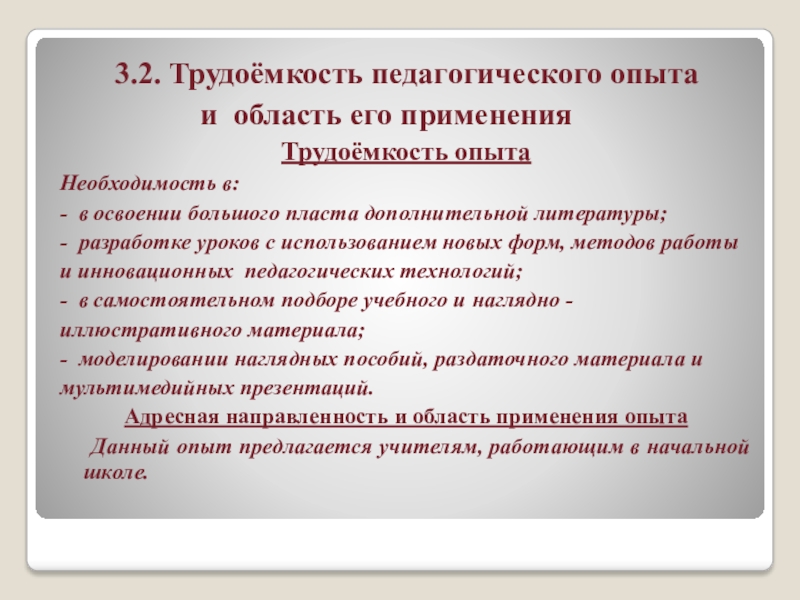 3.2. Трудоёмкость педагогического опыта и область его применения

Трудоёмкость опыта

Необходимость в:

- в освоении большого пласта дополнительной литературы;

- разработке уроков с использованием новых форм, методов работы и инновационных педагогических технологий;

- в самостоятельном подборе учебного и наглядно - иллюстративного материала;

- моделировании наглядных пособий, раздаточного материала и мультимедийных презентаций.

Адресная направленность и область применения опыта

Данный опыт предлагается учителям, работающим в начальной школе.